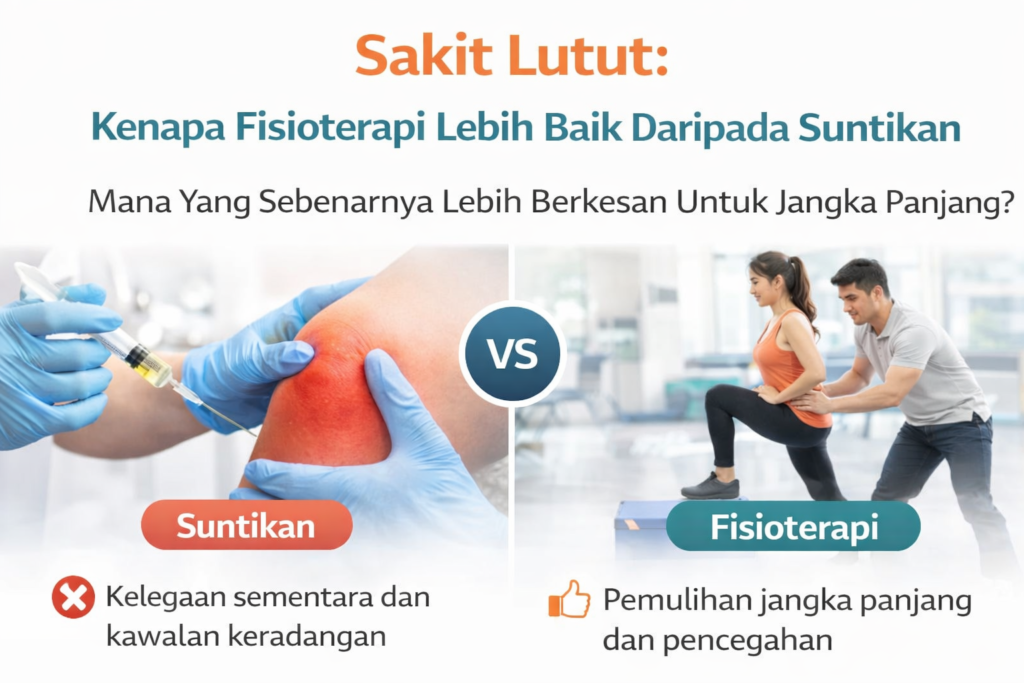 Sakit Lutut:

Kenapa Fisioterapi Lebih Baik Daripada Suntikan

Mana Yang Sebenarnya Lebih Berkesan Untuk Jangka Panjang?

VS

Suntikan

Kelegaan sementara dan kawalan keradangan

Fisioterapi

Pemulihan jangka panjang dan pencegahan